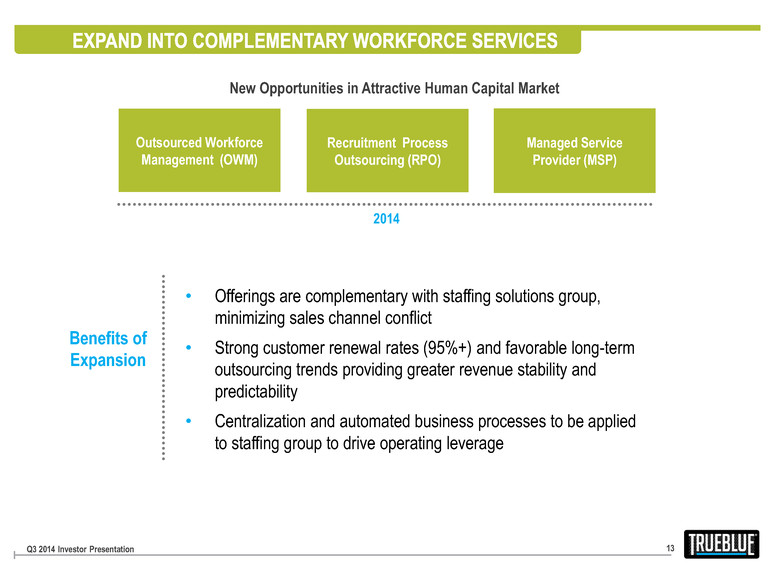 EXPAND INTO COMPLEMENTARY WORKFORCE SERVICES

New Opportunities in Attractive Human Capital Market

Outsourced Workforce Management (OWM)

Recruitment Process Outsourcing (RPO)

Managed Service Provider (MSP)

2014

Benefits of Expansion

• Offerings are complementary with staffing solutions group, minimizing sales channel conflict

• Strong customer renewal rates (95%+) and favorable long-term outsourcing trends providing greater revenue stability and predictability

• Centralization and automated business processes to be applied to staffing group to drive operating leverage

Q3 2014 Investor Presentation

13

TRUEBLUE